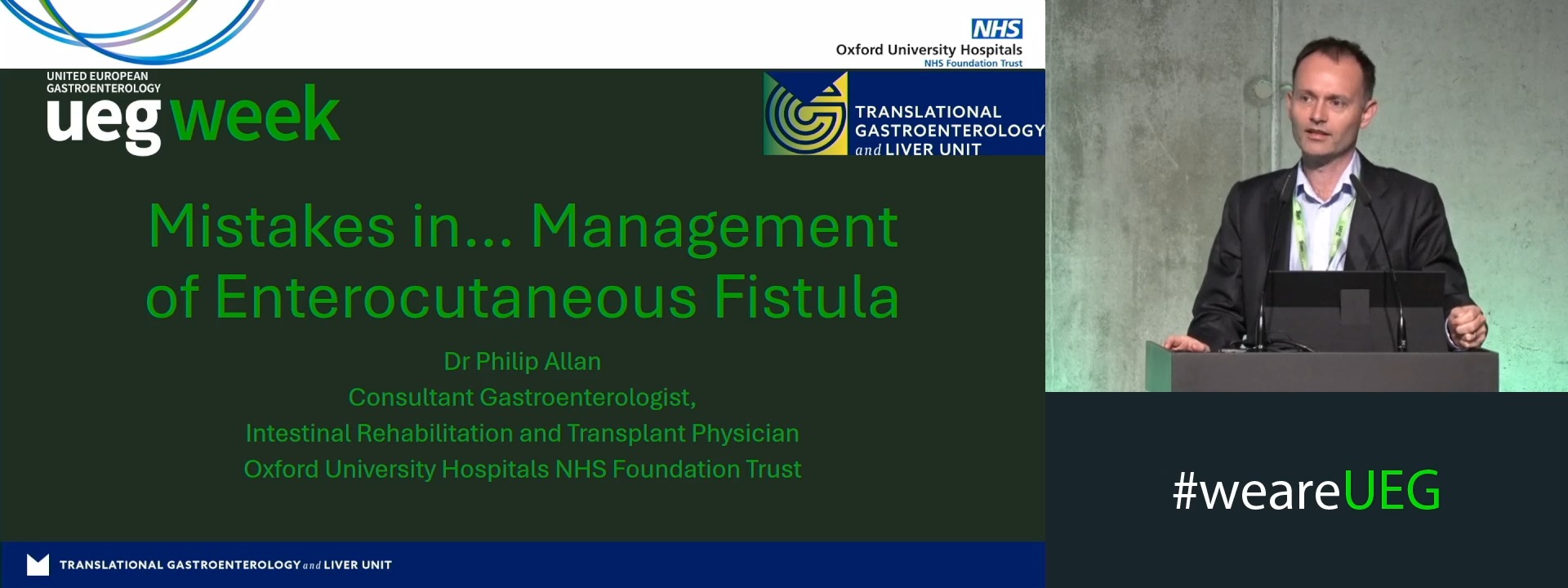 NHS
Oxford University Hospitals
NHS Foundation Trust

UNITED EUROPEAN GASTROENTEROLOGY
ueg week

TRANSLATIONAL GASTROENTEROLOGY and LIVER UNIT

Mistakes in… Management of Enterocutaneous Fistula

Dr Philip Allan
Consultant Gastroenterologist,
Intestinal Rehabilitation and Transplant Physician
Oxford University Hospitals NHS Foundation Trust

TRANSLATIONAL GASTROENTEROLOGY and LIVER UNIT

#weareUEG